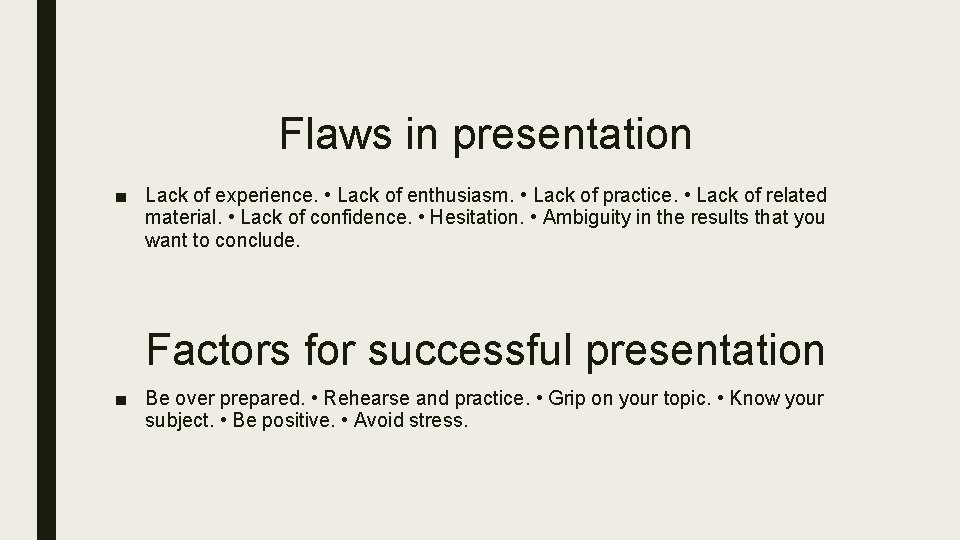 Flaws in presentation

■ Lack of experience. • Lack of enthusiasm. • Lack of practice. • Lack of related material. • Lack of confidence. • Hesitation. • Ambiguity in the results that you want to conclude.

Factors for successful presentation

■ Be over prepared. • Rehearse and practice. • Grip on your topic. • Know your subject. • Be positive. • Avoid stress.